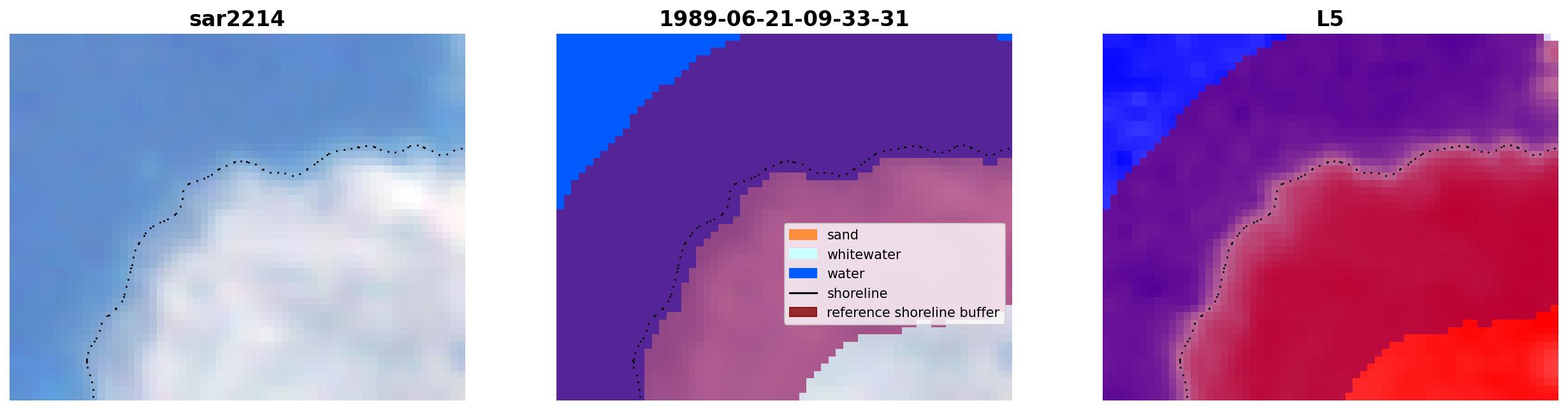 sar2214

1989-06-21-09-33-31

sand
whitewater
water
shoreline
reference shoreline buffer

L5